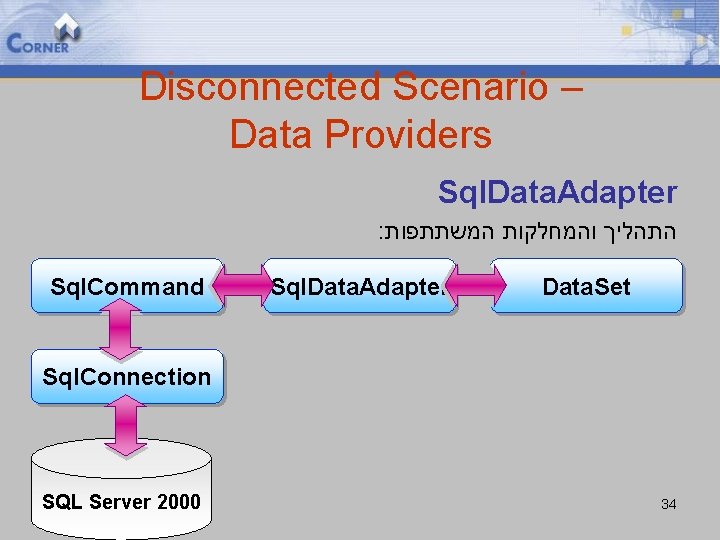 CORNER

Disconnected Scenario – Data Providers

SqlDataAdapter

התהליך והמחלקות המשתתפות:

SqlCommand

SqlDataAdapter

DataSet

SqlConnection

SQL Server 2000

34